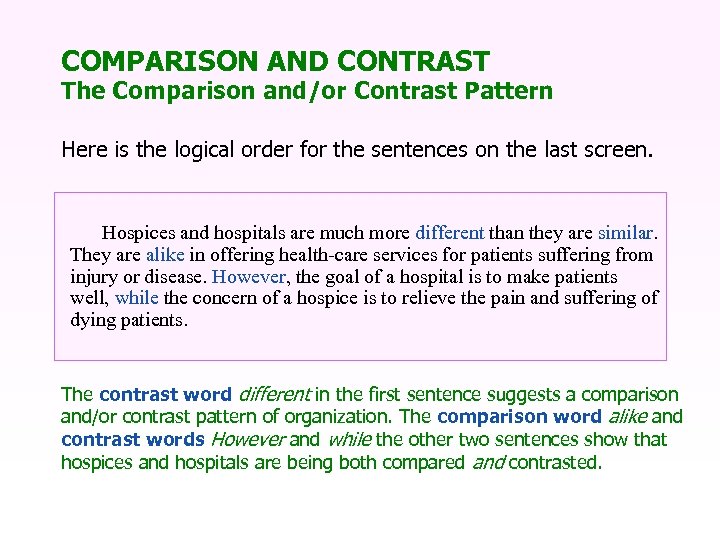 COMPARISON AND CONTRAST
The Comparison and/or Contrast Pattern

Here is the logical order for the sentences on the last screen.

Hospices and hospitals are much more different than they are similar. They are alike in offering health-care services for patients suffering from injury or disease. However, the goal of a hospital is to make patients well, while the concern of a hospice is to relieve the pain and suffering of dying patients.

The contrast word different in the first sentence suggests a comparison and/or contrast pattern of organization. The comparison word alike and contrast words However and while the other two sentences show that hospices and hospitals are being both compared and contrasted.